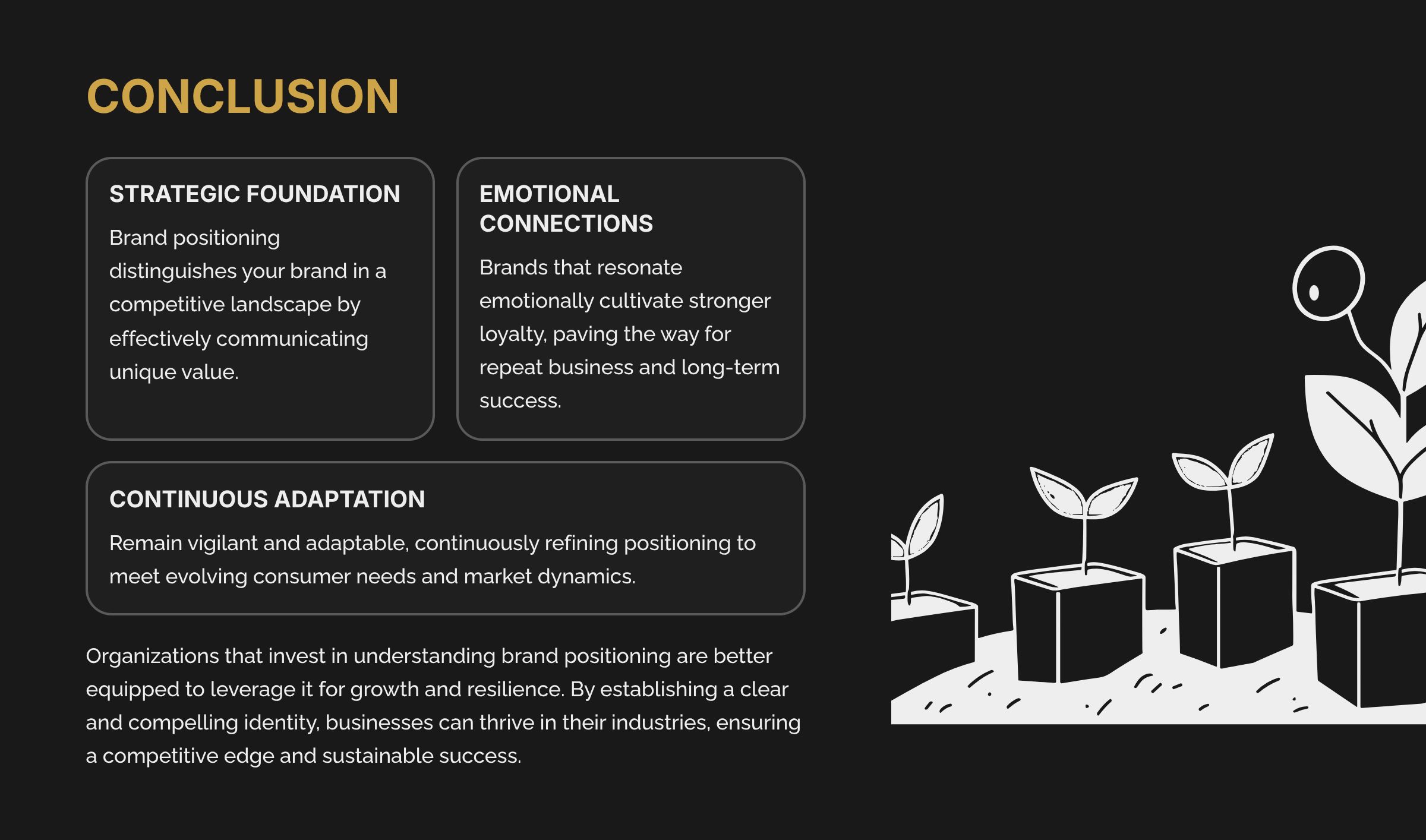 CONCLUSION

STRATEGIC FOUNDATION

Brand positioning distinguishes your brand in a competitive landscape by effectively communicating unique value.

EMOTIONAL CONNECTIONS

Brands that resonate emotionally cultivate stronger loyalty, paving the way for repeat business and long-term success.

CONTINUOUS ADAPTATION

Remain vigilant and adaptable, continuously refining positioning to meet evolving consumer needs and market dynamics.

Organizations that invest in understanding brand positioning are better equipped to leverage it for growth and resilience. By establishing a clear and compelling identity, businesses can thrive in their industries, ensuring a competitive edge and sustainable success.